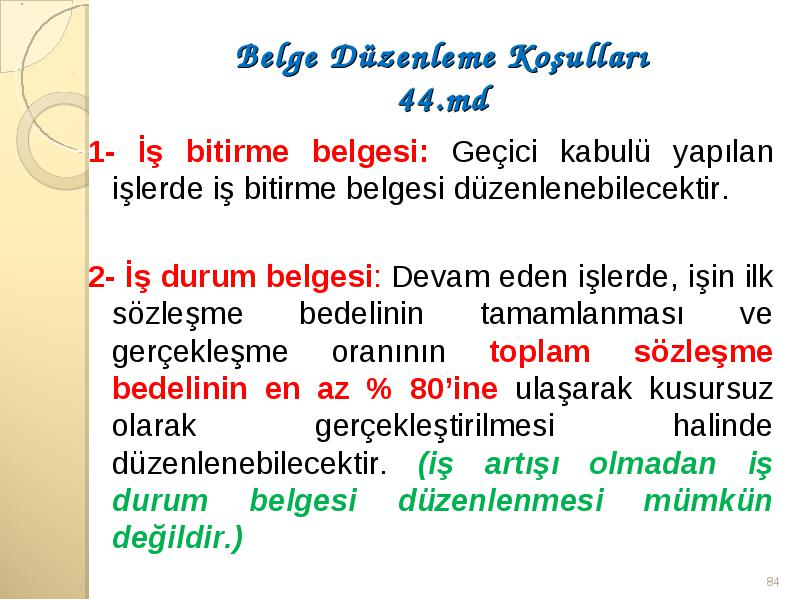 Belge Düzenleme Koşulları
44.md

1- İş bitirme belgesi: Geçici kabulü yapılan işlerde iş bitirme belgesi düzenlenebilecektir.

2- İş durum belgesi: Devam eden işlerde, işin ilk sözleşme bedelinin tamamlanması ve gerçekleşme oranının toplam sözleşme bedelinin en az % 80'ine ulaşarak kusursuz olarak gerçekleştirilmesi halinde düzenlenebilecektir. (iş artışı olmadan iş durum belgesi düzenlenmesi mümkün değildir.)

84